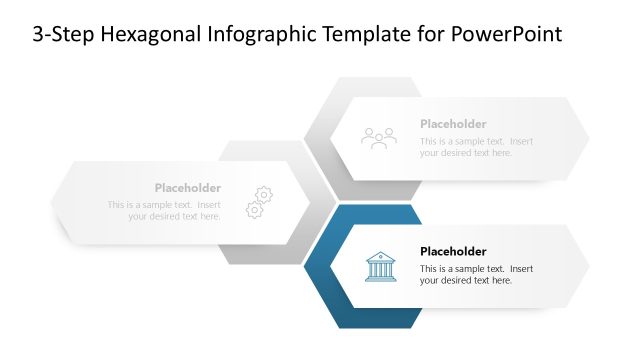 3-Step Hexagonal Infographic Template for PowerPoint

Placeholder
This is a sample text. Insert your desired text here.

Placeholder
This is a sample text. Insert your desired text here.

Placeholder
This is a sample text. Insert your desired text here.